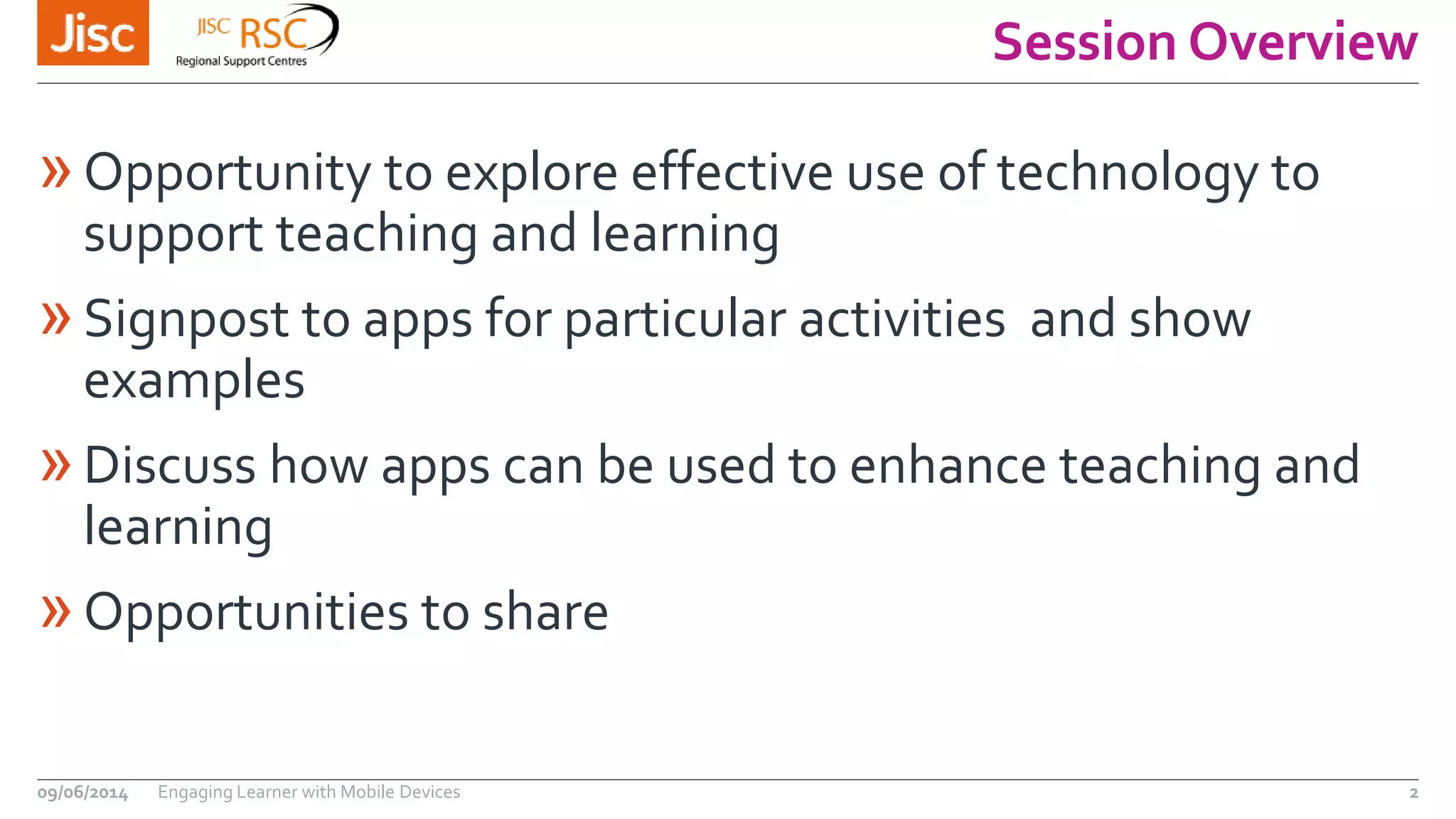 Jisc

JISC RSC
Regional Support Centres

Session Overview

» Opportunity to explore effective use of technology to support teaching and learning

» Signpost to apps for particular activities and show examples

» Discuss how apps can be used to enhance teaching and learning

» Opportunities to share

09/06/2014 Engaging Learner with Mobile Devices 2